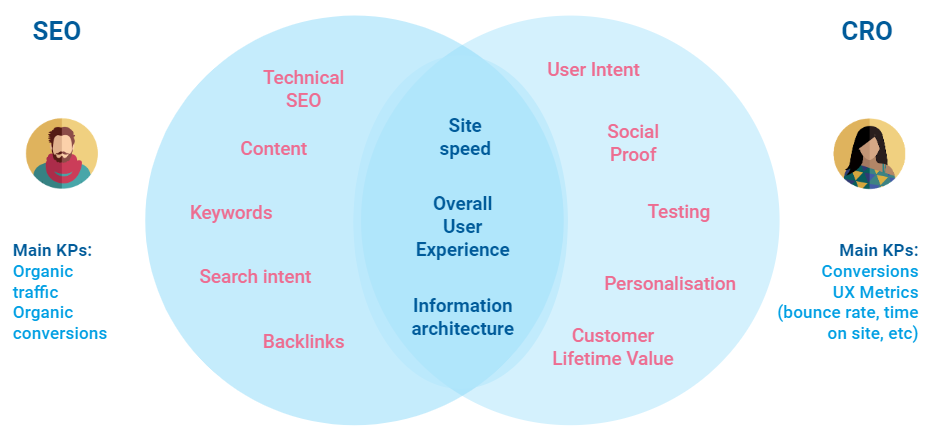 SEO

Main KPs:
Organic traffic
Organic conversions

Technical SEO

Content

Keywords

Search intent

Backlinks

Site speed

Overall User Experience

Information architecture

User Intent

Social Proof

Testing

Personalisation

Customer Lifetime Value

CRO

Main KPs:
Conversions
UX Metrics (bounce rate, time on site, etc)